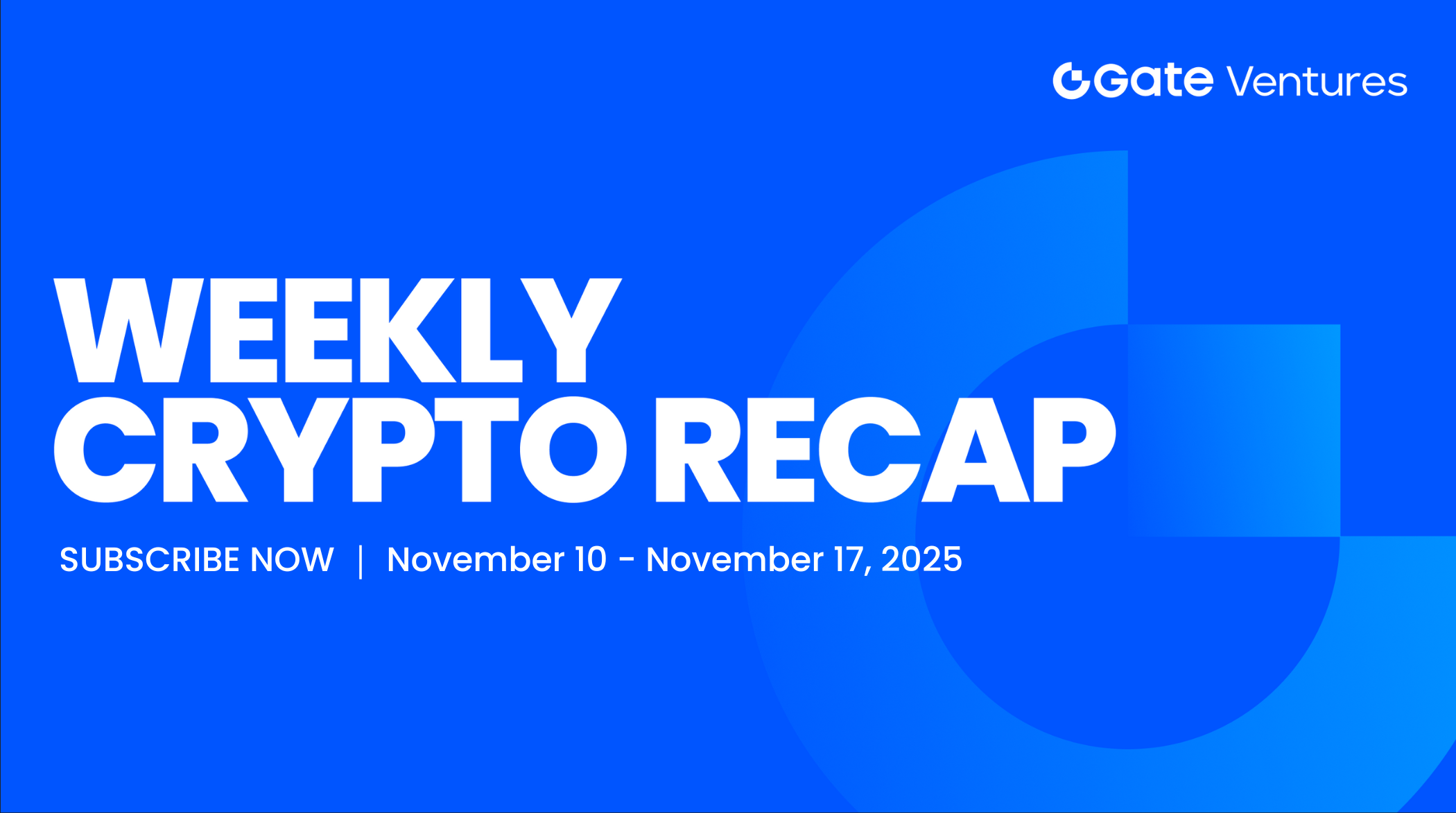 Gate Ventures

WEEKLY CRYPTO RECAP

SUBSCRIBE NOW | November 10 - November 17, 2025